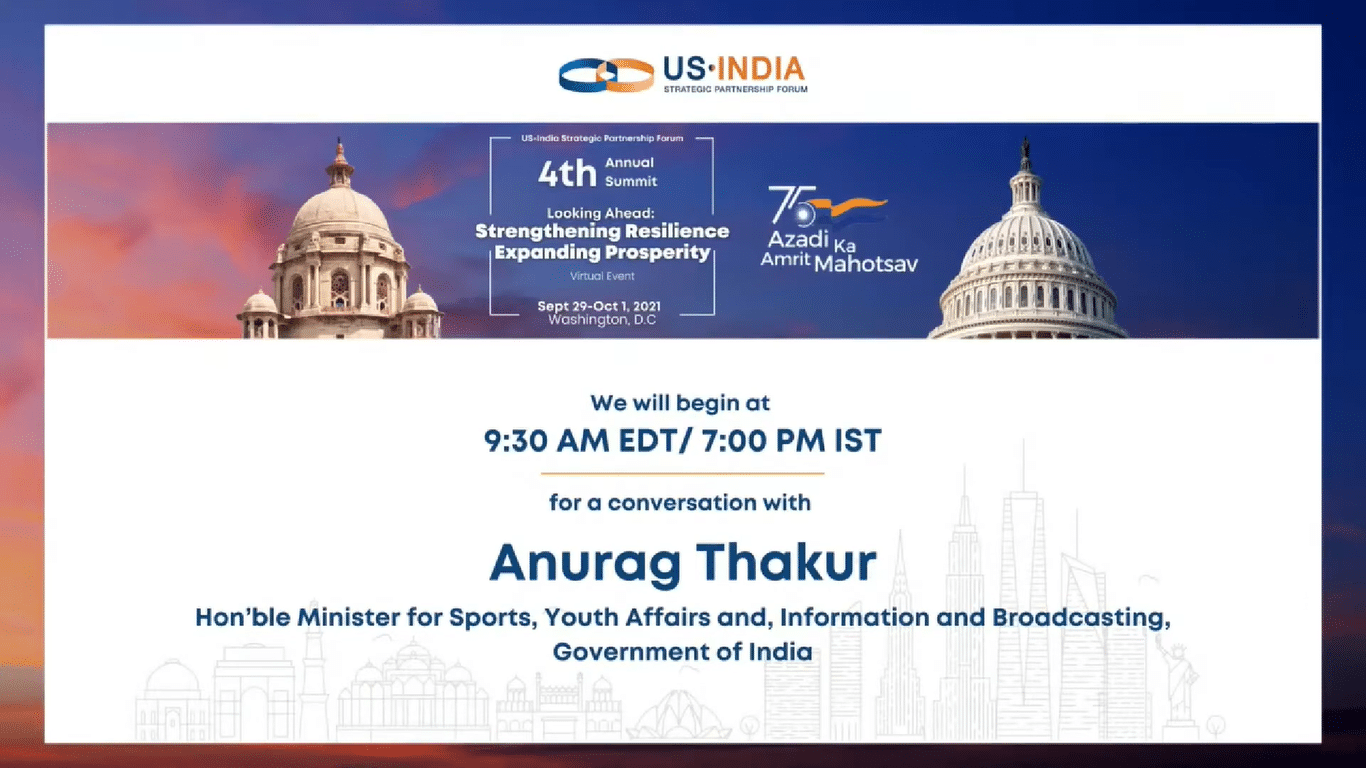 US·INDIA
STRATEGIC PARTNERSHIP FORUM

US-India Strategic Partnership Forum
4th Annual Summit
Looking Ahead:
Strengthening Resilience
Expanding Prosperity
Virtual Event
Sept 29-Oct 1, 2021
Washington, D.C

75
Azadi Ka
Amrit Mahotsav

We will begin at
9:30 AM EDT/ 7:00 PM IST

for a conversation with

Anurag Thakur

Hon'ble Minister for Sports, Youth Affairs and, Information and Broadcasting, Government of India